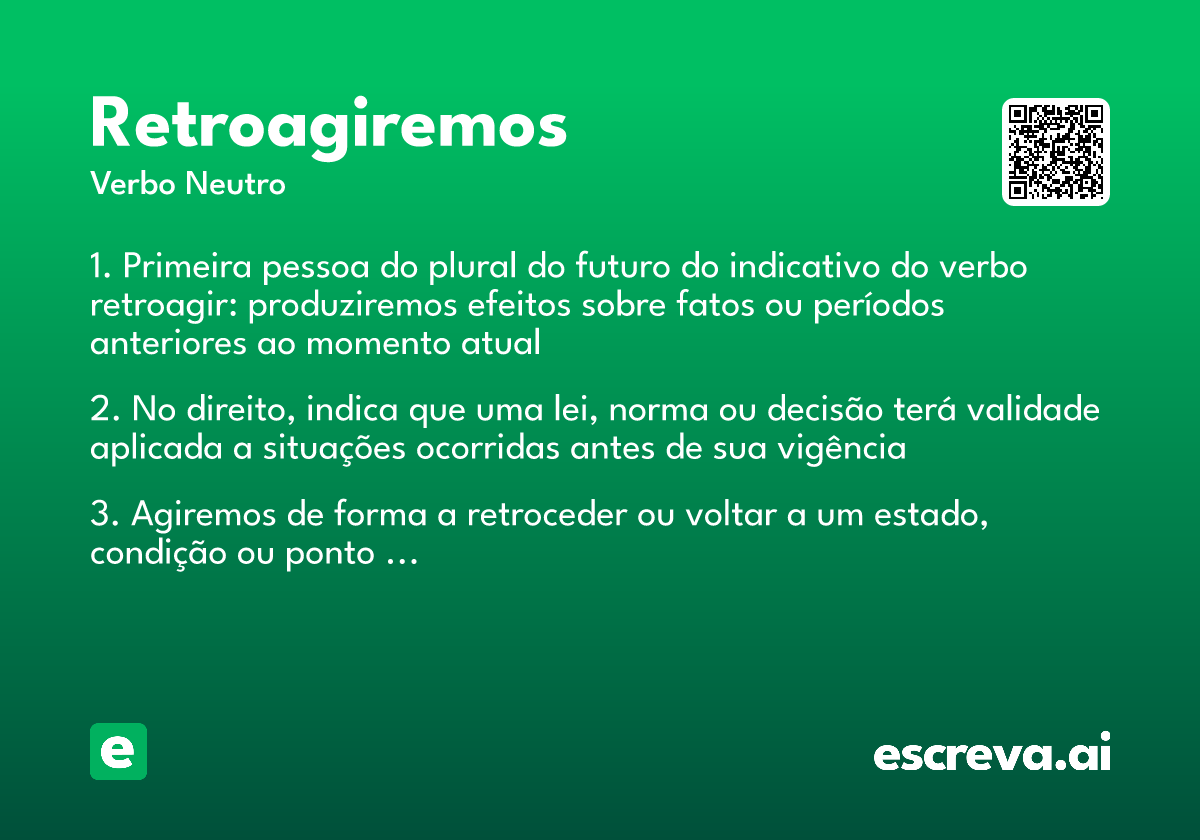 Retroagiremos
Verbo Neutro

1. Primeira pessoa do plural do futuro do indicativo do verbo retroagir: produziremos efeitos sobre fatos ou períodos anteriores ao momento atual

2. No direito, indica que uma lei, norma ou decisão terá validade aplicada a situações ocorridas antes de sua vigência

3. Agiremos de forma a retroceder ou voltar a um estado, condição ou ponto ...

e

escreva.ai